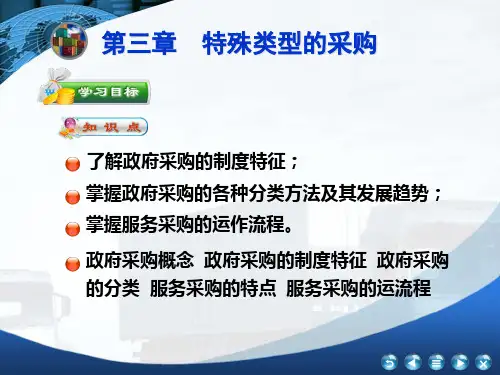 第三章　特殊类型的采购

学习目标

知识点

了解政府采购的制度特征；

掌握政府采购的各种分类方法及其发展趋势；

掌握服务采购的运作流程。

政府采购概念 政府采购的制度特征 政府采购的分类 服务采购的特点 服务采购的运流程